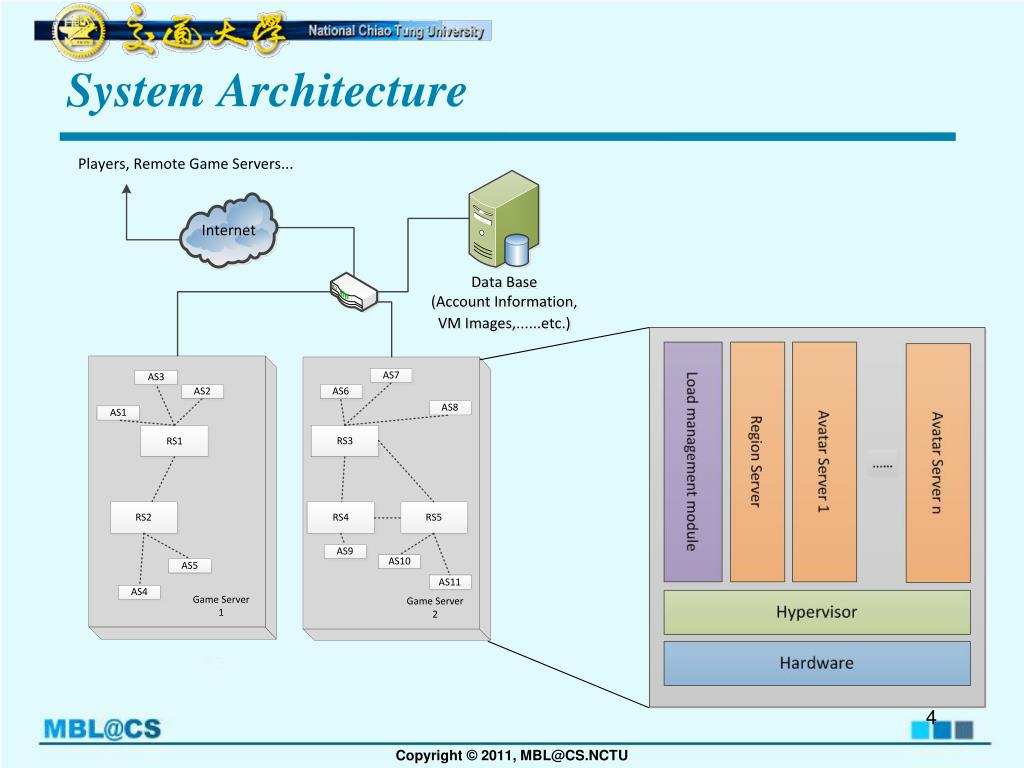 交通大學 National Chiao Tung University

System Architecture

Players, Remote Game Servers...

Internet

Data Base
(Account Information, VM Images,......etc.)

AS3
AS2
AS1
RS1
RS2
AS5
AS4
Game Server 1

AS7
AS6
AS8
RS3
RS4
RS5
AS9
AS10
AS11
Game Server 2

Load management module
Region Server
Avatar Server 1
......
Avatar Server n
Hypervisor
Hardware

MBL@CS
4

Copyright © 2011, MBL@CS.NCTU